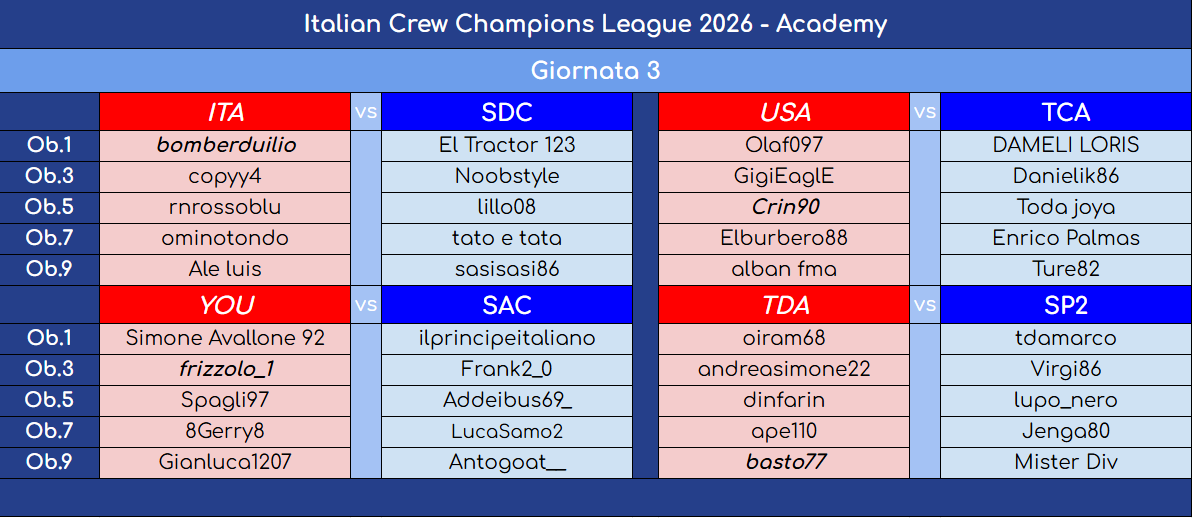 Italian Crew Champions League 2026 - Academy

Giornata 3

| | ITA | vs | SDC | | USA | vs | TCA |
|---|---|---|---|---|---|---|---|
| Ob.1 | bomberduilio | | El Tractor 123 | | Olaf097 | | DAMELI LORIS |
| Ob.3 | copyy4 | | Noobstyle | | GigiEaglE | | Danielik86 |
| Ob.5 | rnrossoblu | | lillo08 | | Crin90 | | Toda joya |
| Ob.7 | ominotondo | | tato e tata | | Elburbero88 | | Enrico Palmas |
| Ob.9 | Ale luis | | sasisasi86 | | alban fma | | Ture82 |
| | YOU | vs | SAC | | TDA | vs | SP2 |
| Ob.1 | Simone Avallone 92 | | ilprincipeitaliano | | oiram68 | | tdamarco |
| Ob.3 | frizzolo_1 | | Frank2_0 | | andreasimone22 | | Virgi86 |
| Ob.5 | Spagli97 | | Addeibus69_ | | dinfarin | | lupo_nero |
| Ob.7 | 8Gerry8 | | LucaSamo2 | | ape110 | | Jenga80 |
| Ob.9 | Gianluca1207 | | Antogoat__ | | basto77 | | Mister Div |